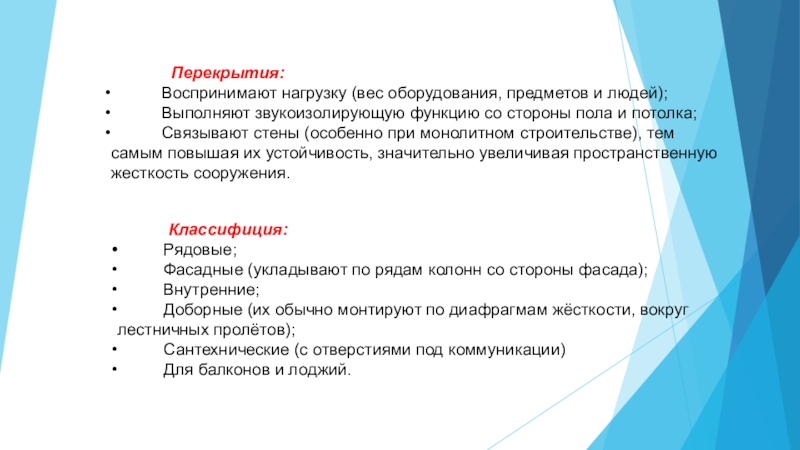 Перекрытия:
• Воспринимают нагрузку (вес оборудования, предметов и людей);
• Выполняют звукоизолирующую функцию со стороны пола и потолка;
• Связывают стены (особенно при монолитном строительстве), тем самым повышая их устойчивость, значительно увеличивая пространственную жесткость сооружения.

Классифиция:
• Рядовые;
• Фасадные (укладывают по рядам колонн со стороны фасада);
• Внутренние;
• Доборные (их обычно монтируют по диафрагмам жёсткости, вокруг лестничных пролётов);
• Сантехнические (с отверстиями под коммуникации)
• Для балконов и лоджий.